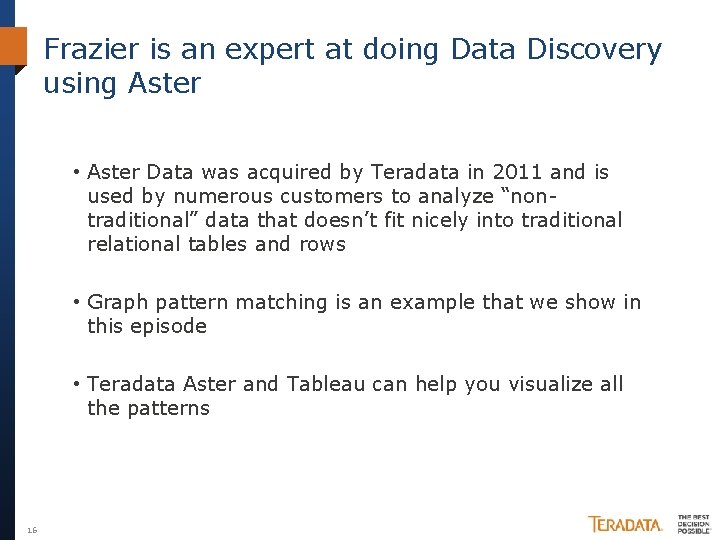 Frazier is an expert at doing Data Discovery using Aster

• Aster Data was acquired by Teradata in 2011 and is used by numerous customers to analyze “non-traditional” data that doesn’t fit nicely into traditional relational tables and rows

• Graph pattern matching is an example that we show in this episode

• Teradata Aster and Tableau can help you visualize all the patterns

16

TERADATA.

THE BEST DECISION POSSIBLE